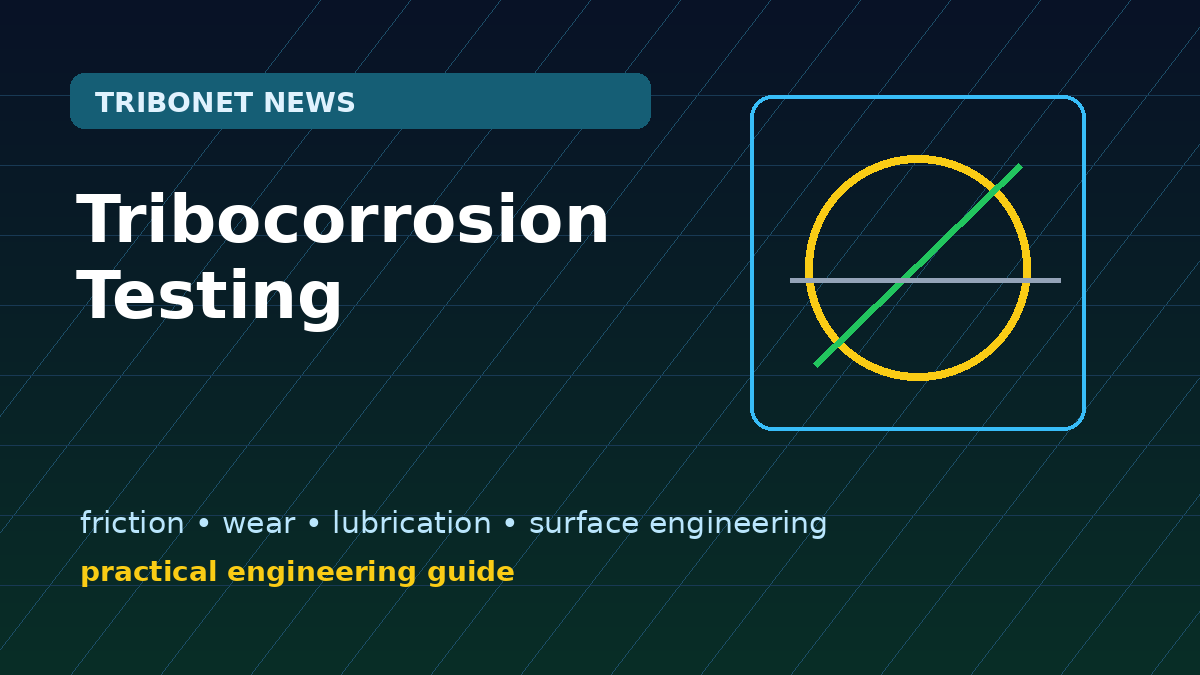 TRIBONET NEWS

Tribocorrosion Testing

friction • wear • lubrication • surface engineering

practical engineering guide